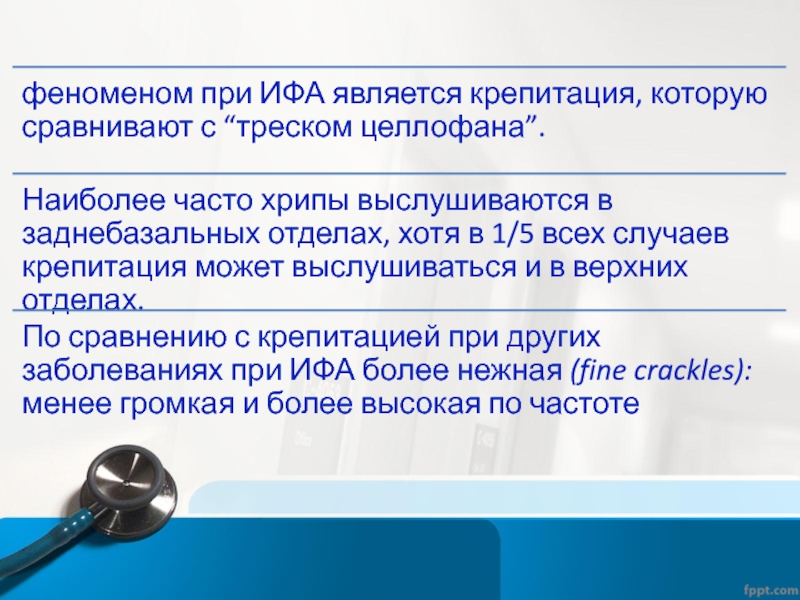 феноменом при ИФА является крепитация, которую сравнивают с “треском целлофана”.

Наиболее часто хрипы выслушиваются в заднебазальных отделах, хотя в 1/5 всех случаев крепитация может выслушиваться и в верхних отделах.

По сравнению с крепитацией при других заболеваниях при ИФА более нежная (fine crackles): менее громкая и более высокая по частоте

fppt.com